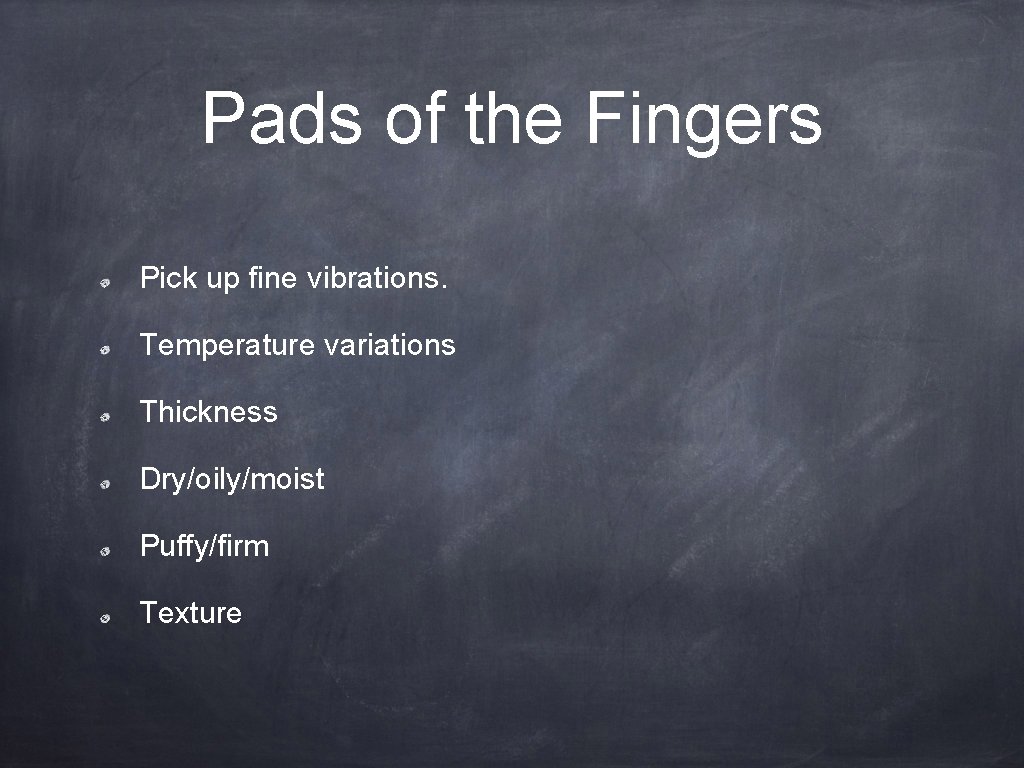 Pads of the Fingers

Pick up fine vibrations.

Temperature variations

Thickness

Dry/oily/moist

Puffy/firm

Texture